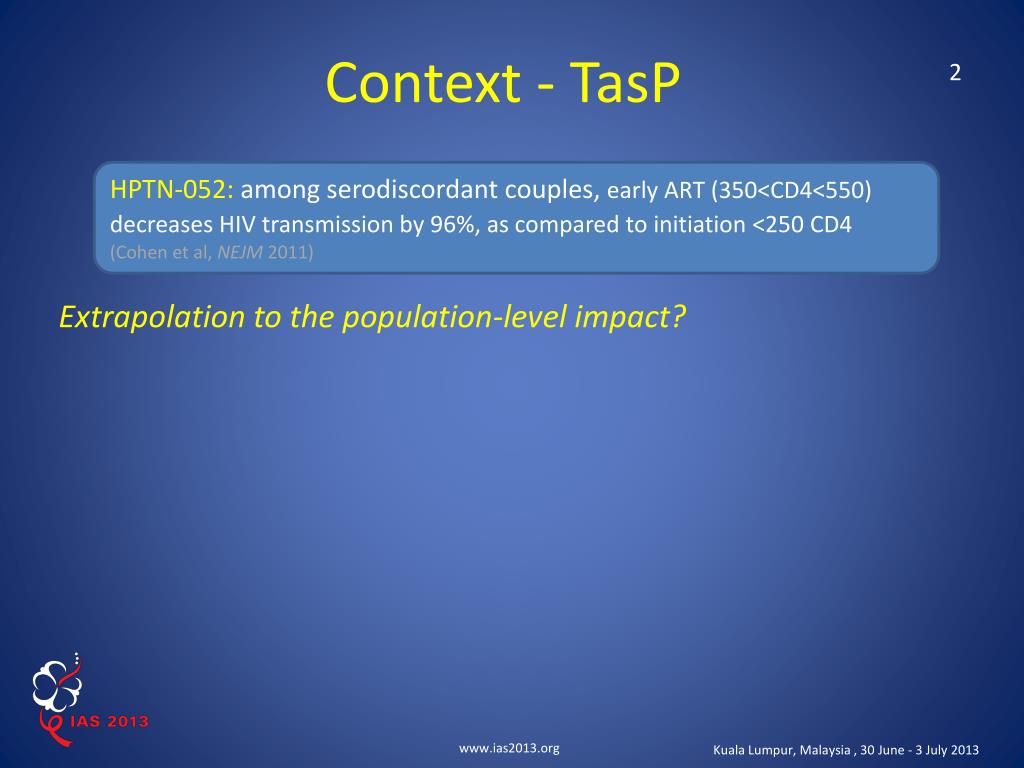 Context - TasP

2

HPTN-052: among serodiscordant couples, early ART (350<CD4<550) decreases HIV transmission by 96%, as compared to initiation <250 CD4 (Cohen et al, NEJM 2011)

Extrapolation to the population-level impact?

IAS 2013

www.ias2013.org

Kuala Lumpur, Malaysia , 30 June - 3 July 2013